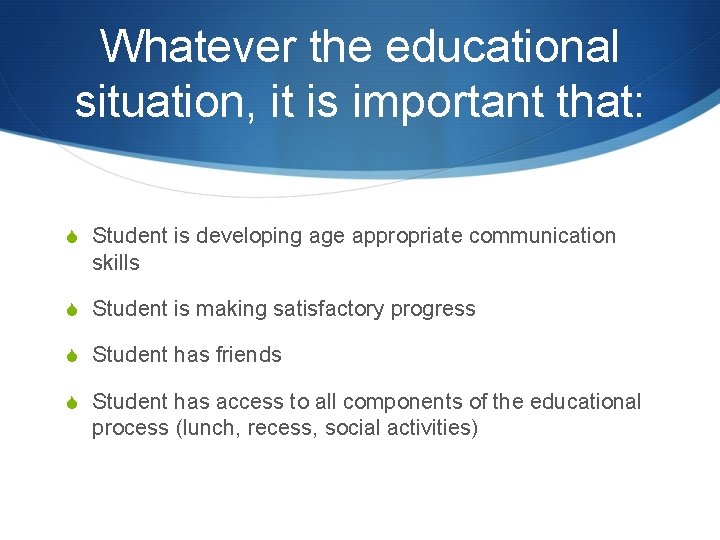 Whatever the educational situation, it is important that:

Student is developing age appropriate communication skills

Student is making satisfactory progress

Student has friends

Student has access to all components of the educational process (lunch, recess, social activities)